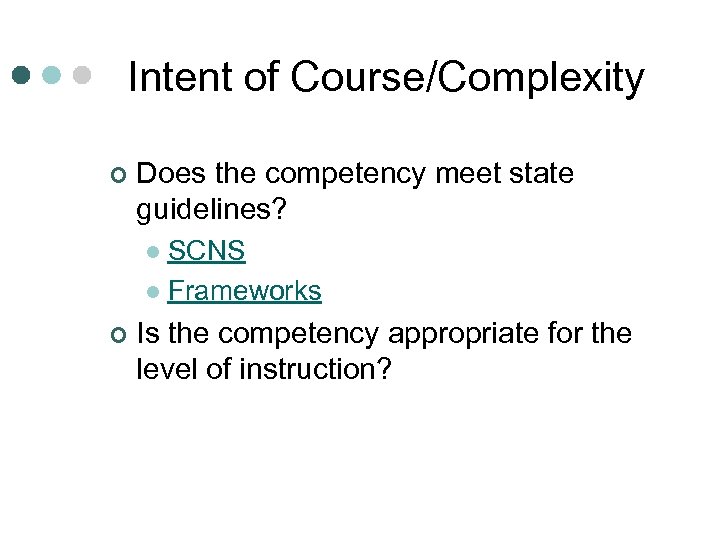 Intent of Course/Complexity

Does the competency meet state guidelines?

SCNS

Frameworks

Is the competency appropriate for the level of instruction?